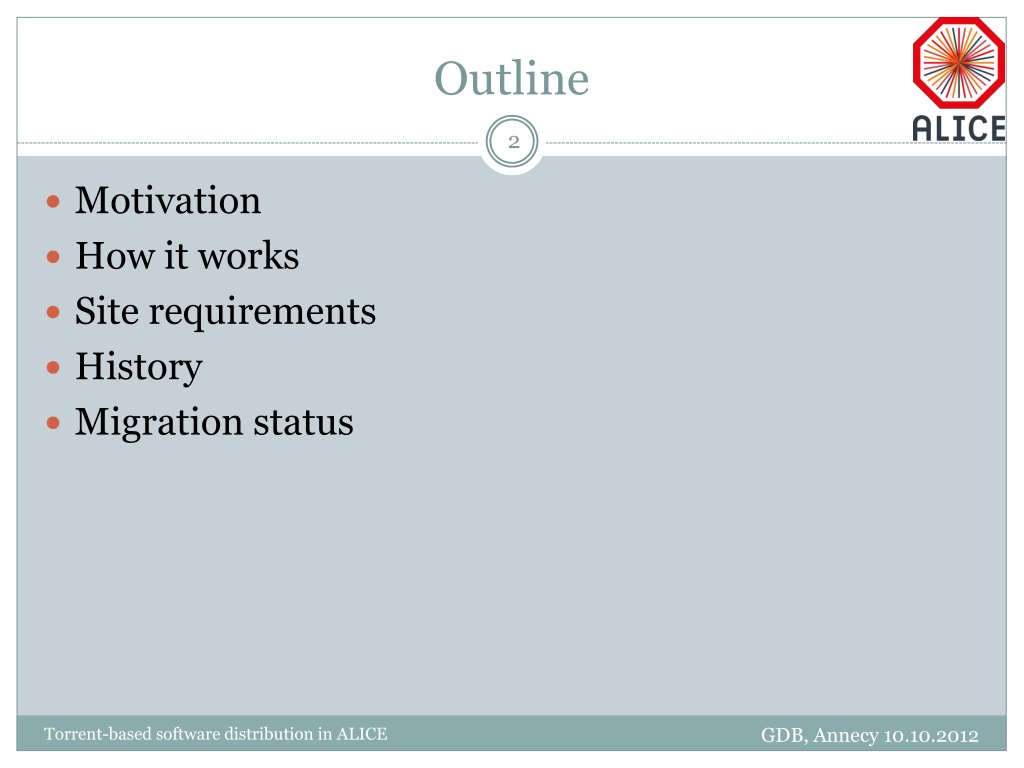 Outline

ALICE

2

- Motivation
- How it works
- Site requirements
- History
- Migration status

Torrent-based software distribution in ALICE

GDB, Annecy 10.10.2012